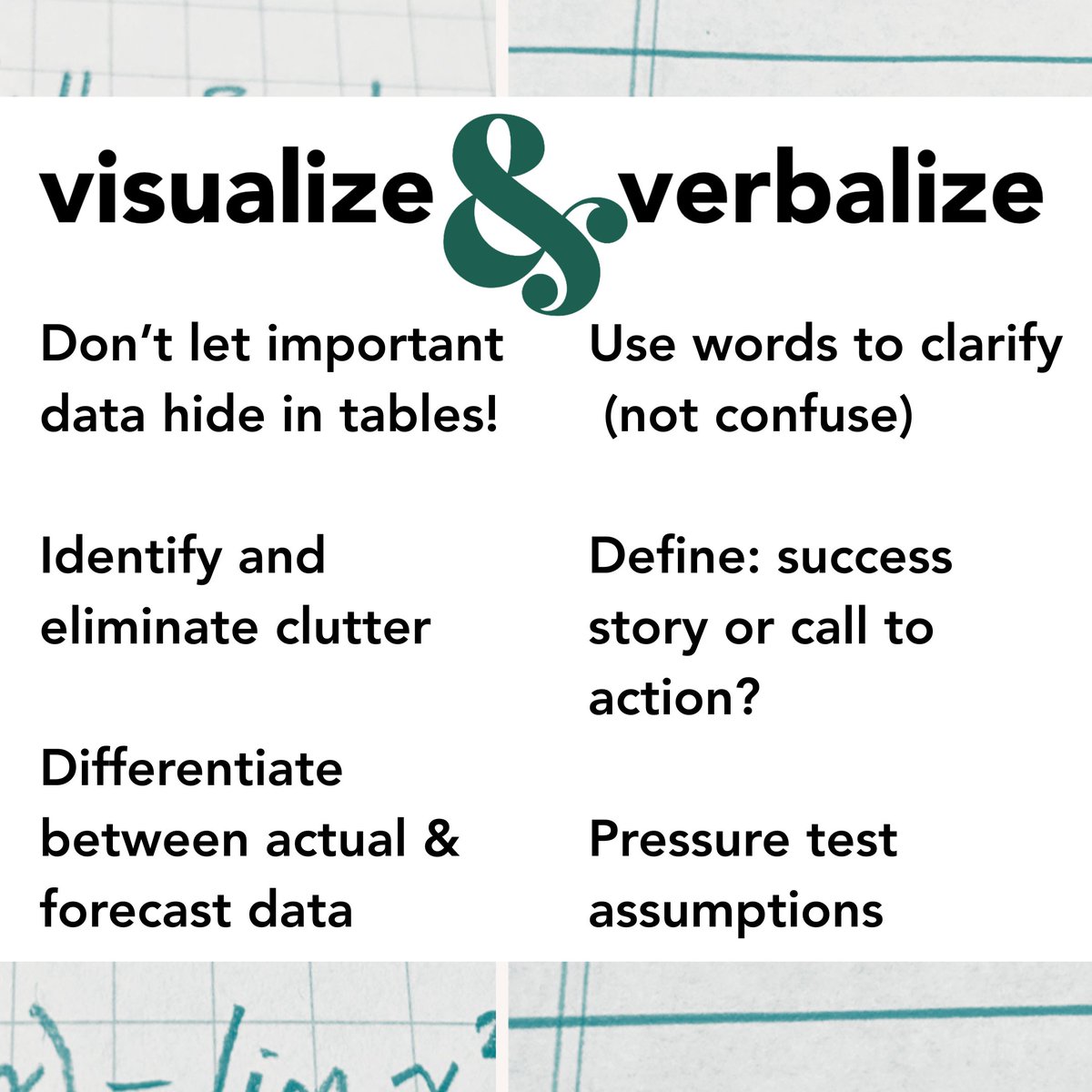 visualize & verbalize

Don't let important data hide in tables!

Identify and eliminate clutter

Differentiate between actual & forecast data

Use words to clarify (not confuse)

Define: success story or call to action?

Pressure test assumptions